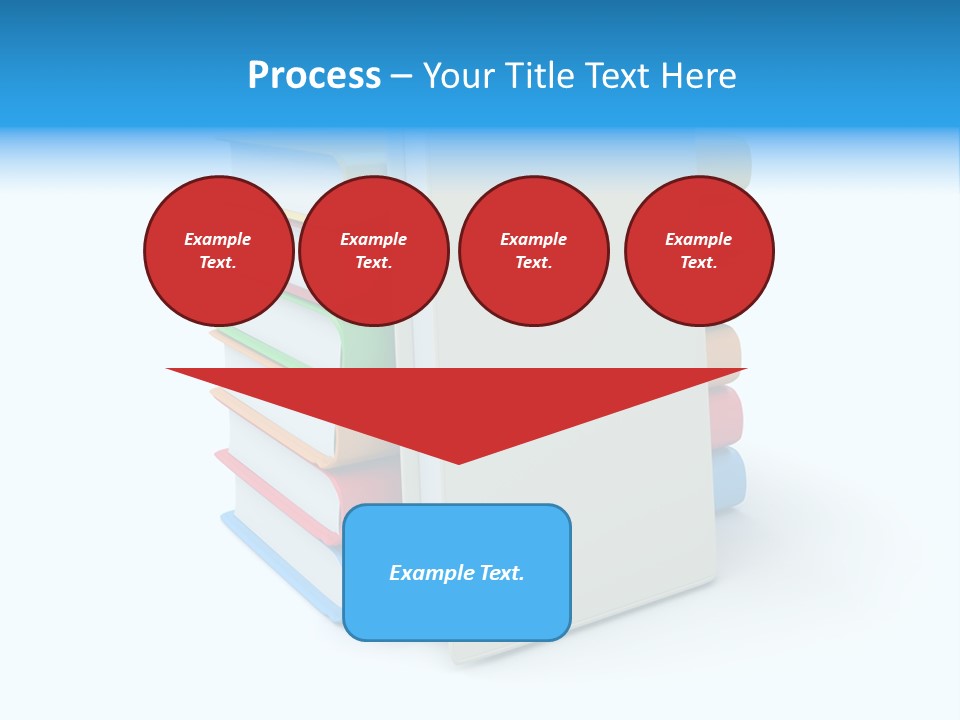 Process – Your Title Text Here

Example Text.

Example Text.

Example Text.

Example Text.

Example Text.